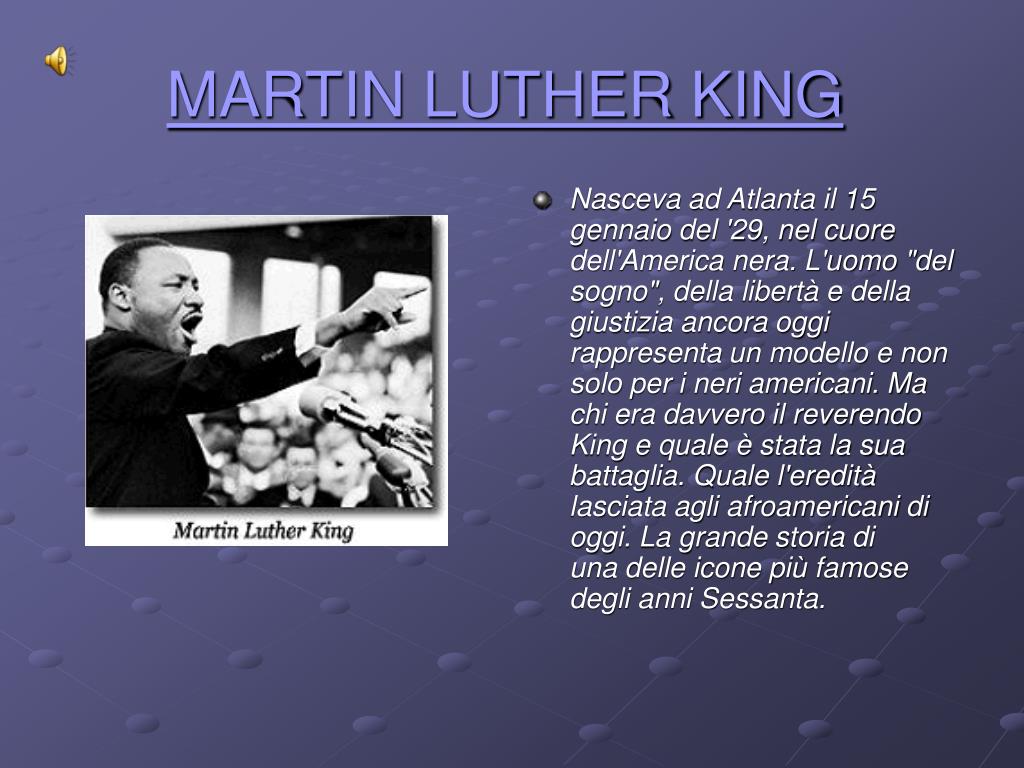 MARTIN LUTHER KING

Martin Luther King

Nasceva ad Atlanta il 15 gennaio del '29, nel cuore dell'America nera. L'uomo "del sogno", della libertà e della giustizia ancora oggi rappresenta un modello e non solo per i neri americani. Ma chi era davvero il reverendo King e quale è stata la sua battaglia. Quale l'eredità lasciata agli afroamericani di oggi. La grande storia di una delle icone più famose degli anni Sessanta.